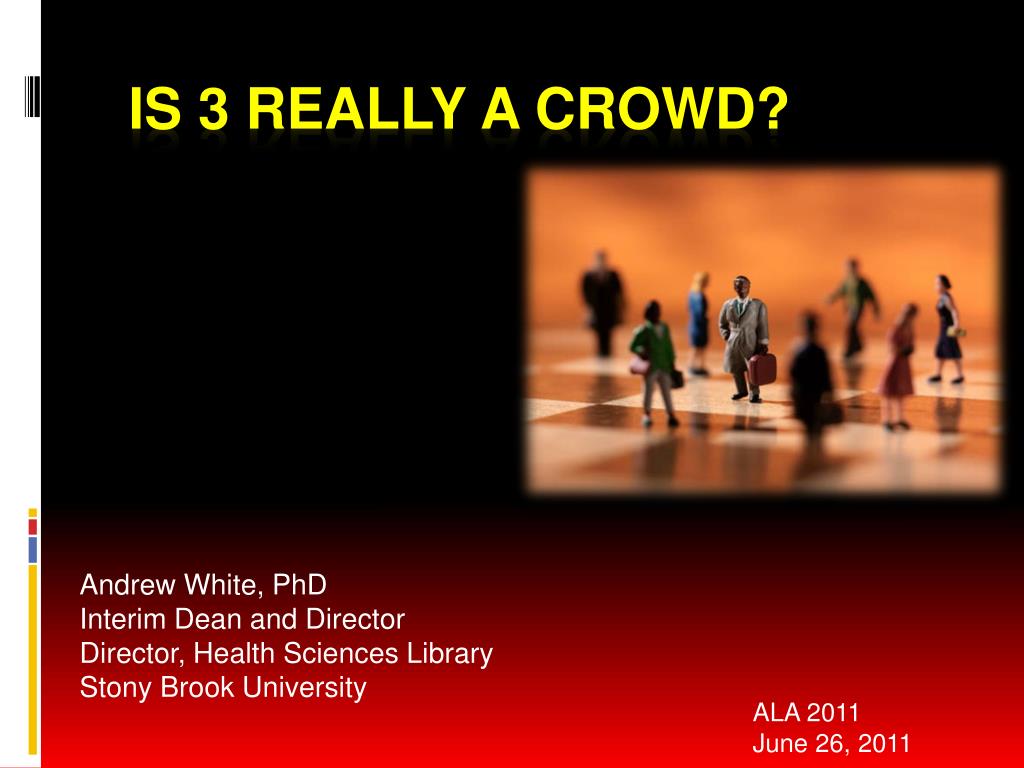 IS 3 REALLY A CROWD?

Andrew White, PhD
Interim Dean and Director
Director, Health Sciences Library
Stony Brook University

ALA 2011
June 26, 2011